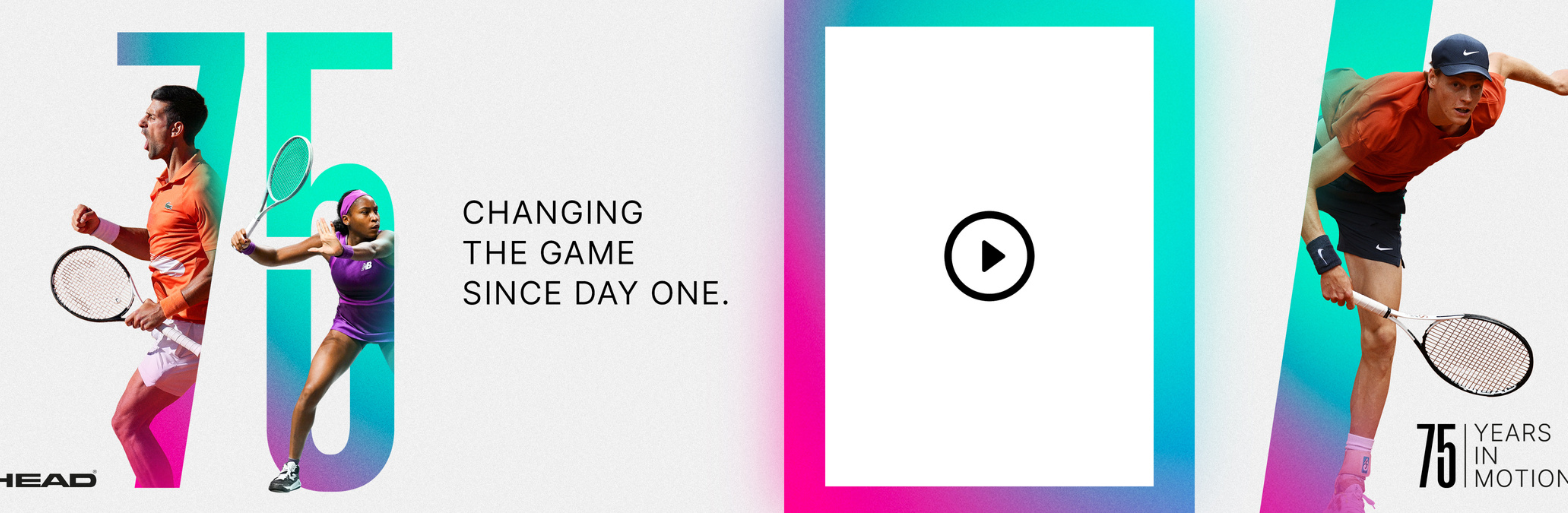 75

CHANGING
THE GAME
SINCE DAY ONE.

HEAD

75 YEARS IN MOTION